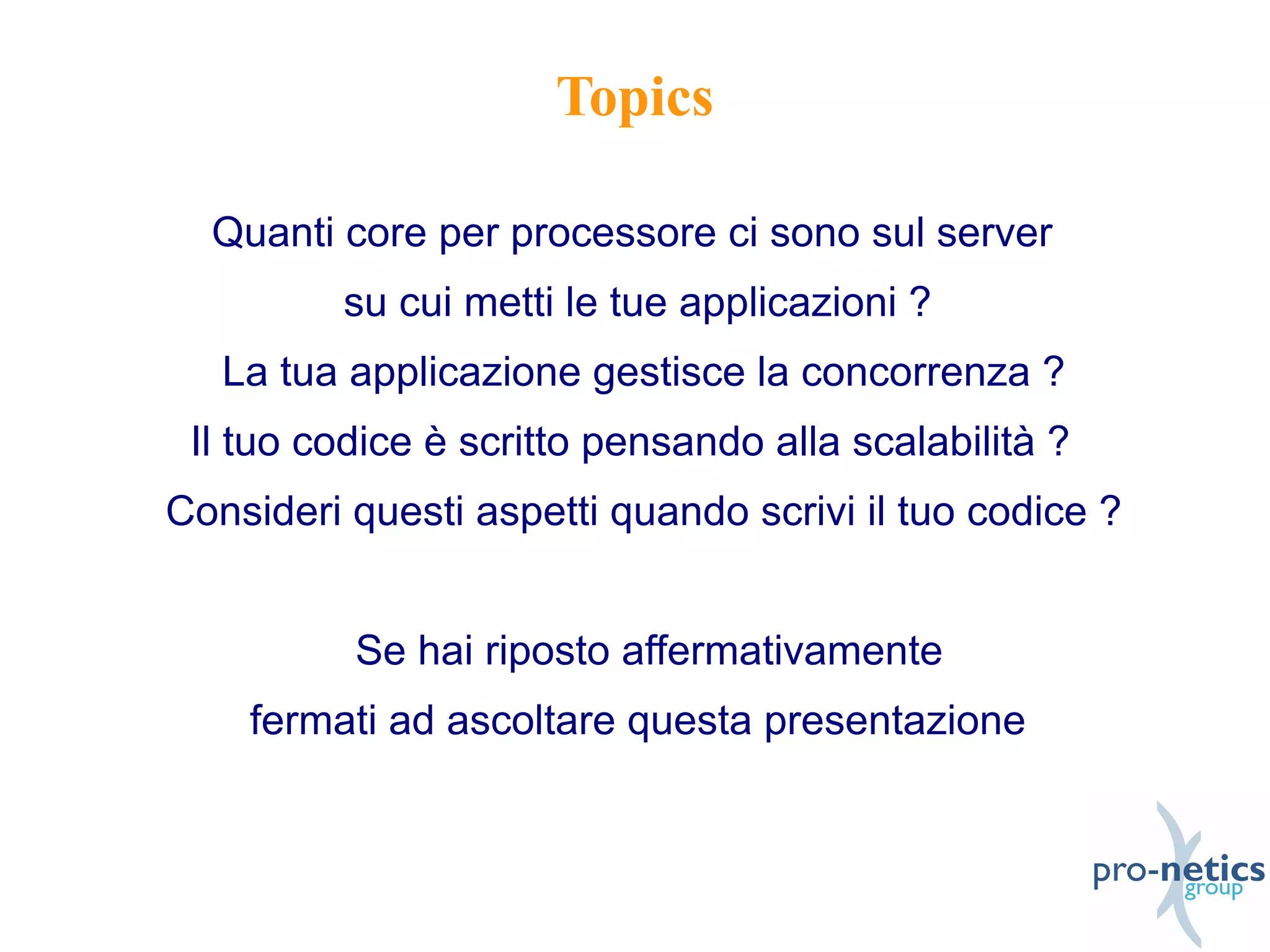 Topics

Quanti core per processore ci sono sul server su cui metti le tue applicazioni ?

La tua applicazione gestisce la concorrenza ?

Il tuo codice è scritto pensando alla scalabilità ?

Consideri questi aspetti quando scrivi il tuo codice ?

Se hai riposto affermativamente fermati ad ascoltare questa presentazione

pro-netics group